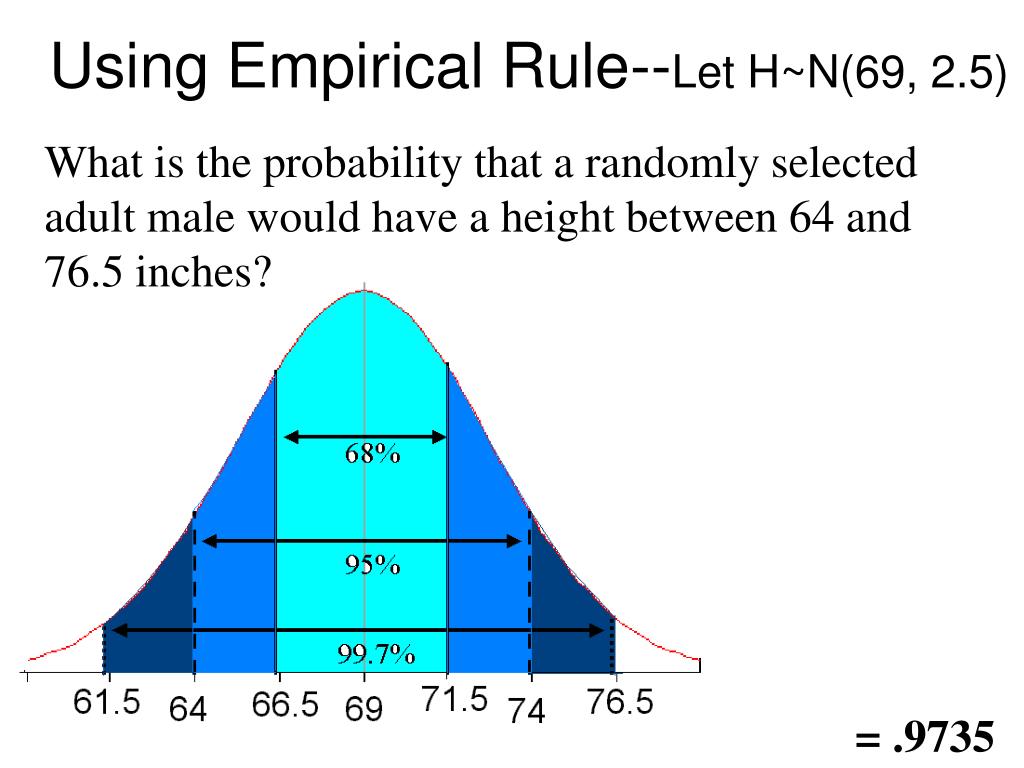 Using Empirical Rule--Let H~N(69, 2.5)

What is the probability that a randomly selected adult male would have a height between 64 and 76.5 inches?

68%

95%

99.7%

61.5 64 66.5 69 71.5 74 76.5

= .9735